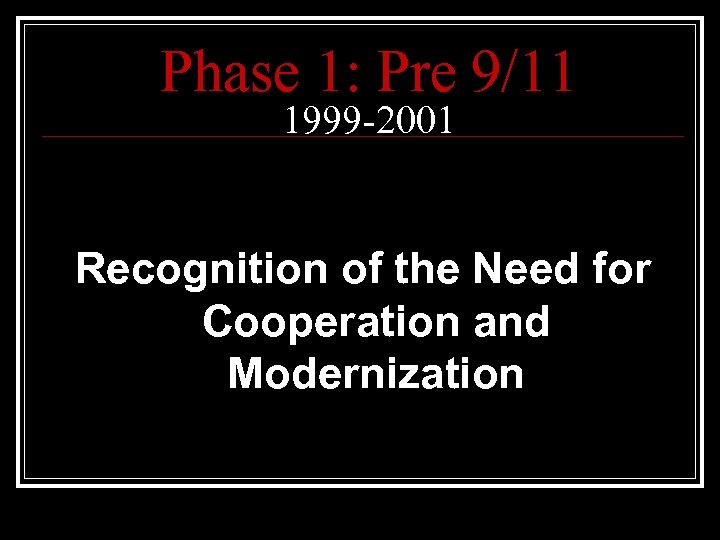 Phase 1: Pre 9/11
1999-2001

Recognition of the Need for Cooperation and Modernization